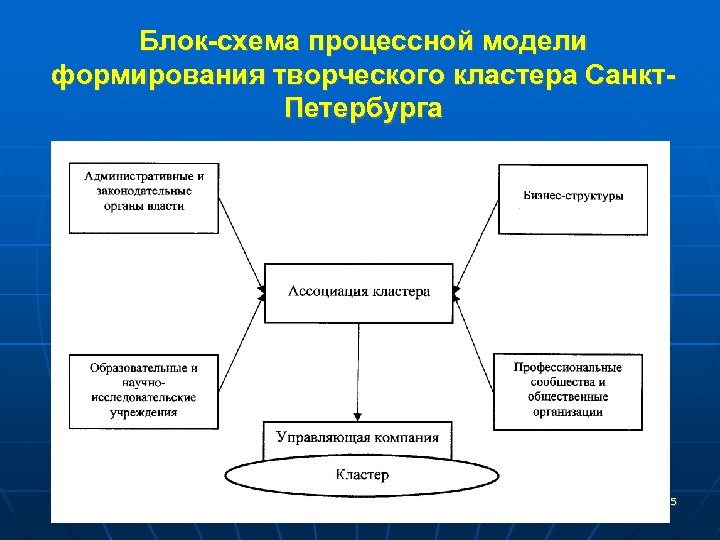 Блок-схема процессной модели формирования творческого кластера Санкт-Петербурга

Административные и законодательные органы власти

Бизнес-структуры

Ассоциация кластера

Образовательные и научно-исследовательские учреждения

Профессиональные сообщества и общественные организации

Управляющая компания

Кластер

5